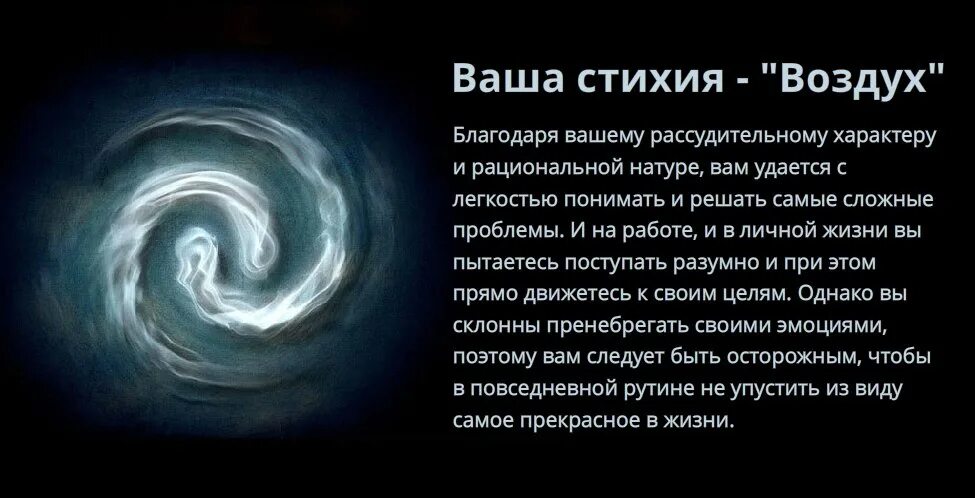 Ваша стихия - "Воздух"

Благодаря вашему рассудительному характеру и рациональной натуре, вам удается с легкостью понимать и решать самые сложные проблемы. И на работе, и в личной жизни вы пытаетесь поступать разумно и при этом прямо движетесь к своим целям. Однако вы склонны пренебрегать своими эмоциями, поэтому вам следует быть осторожным, чтобы в повседневной рутине не упустить из виду самое прекрасное в жизни.